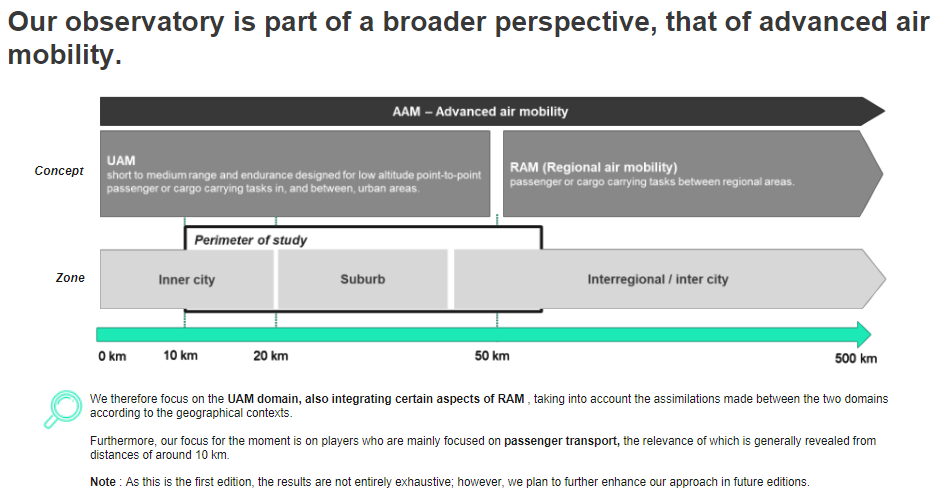 Our observatory is part of a broader perspective, that of advanced air mobility.

AAM – Advanced air mobility

Concept

UAM
short to medium range and endurance designed for low altitude point-to-point passenger or cargo carrying tasks in, and between, urban areas.

RAM (Regional air mobility)
passenger or cargo carrying tasks between regional areas.

Perimeter of study

Zone

Inner city

Suburb

Interregional / inter city

0 km

10 km

20 km

50 km

500 km

We therefore focus on the UAM domain, also integrating certain aspects of RAM , taking into account the assimilations made between the two domains according to the geographical contexts.

Furthermore, our focus for the moment is on players who are mainly focused on passenger transport, the relevance of which is generally revealed from distances of around 10 km.

Note : As this is the first edition, the results are not entirely exhaustive; however, we plan to further enhance our approach in future editions.